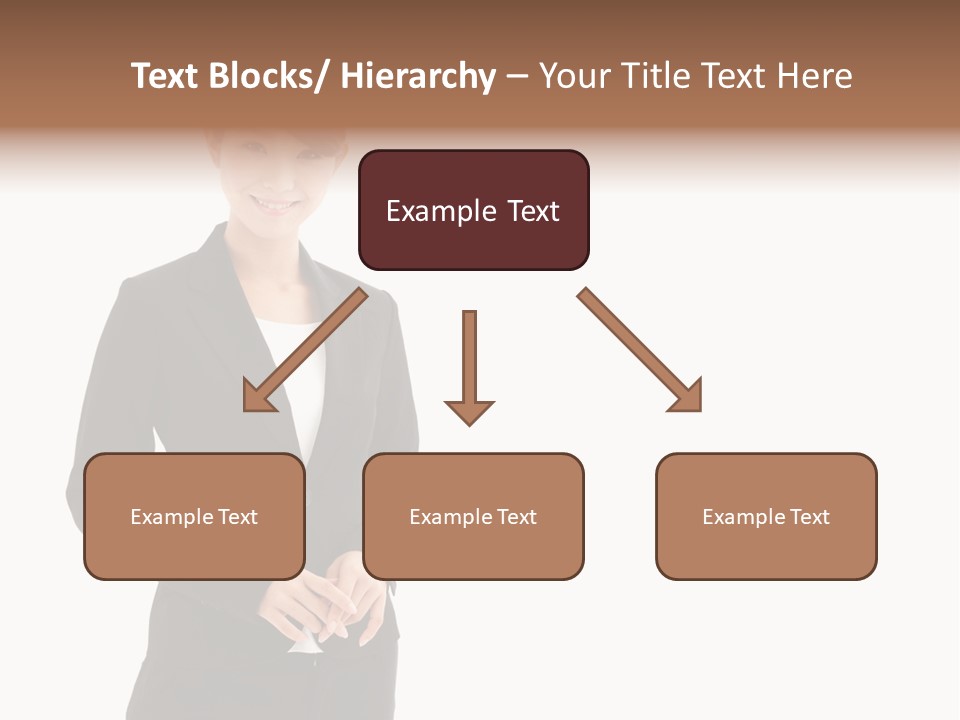 Text Blocks/ Hierarchy – Your Title Text Here

Example Text

Example Text

Example Text

Example Text